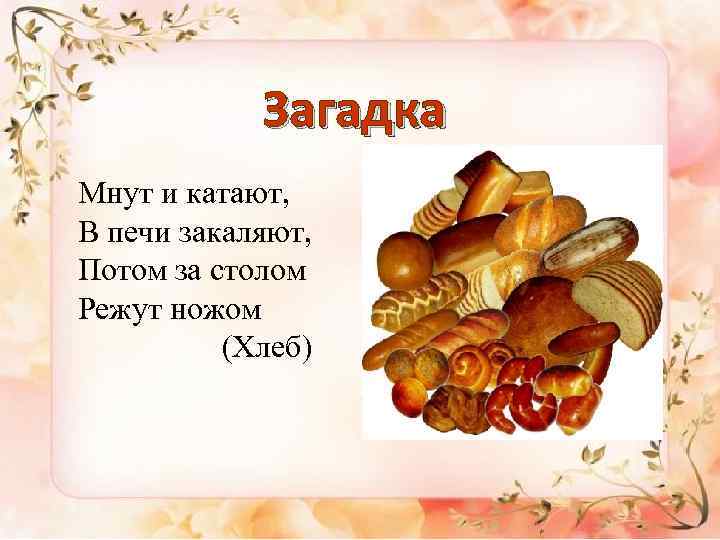 Загадка

Мнут и катают,
В печи закаляют,
Потом за столом
Режут ножом
(Хлеб)